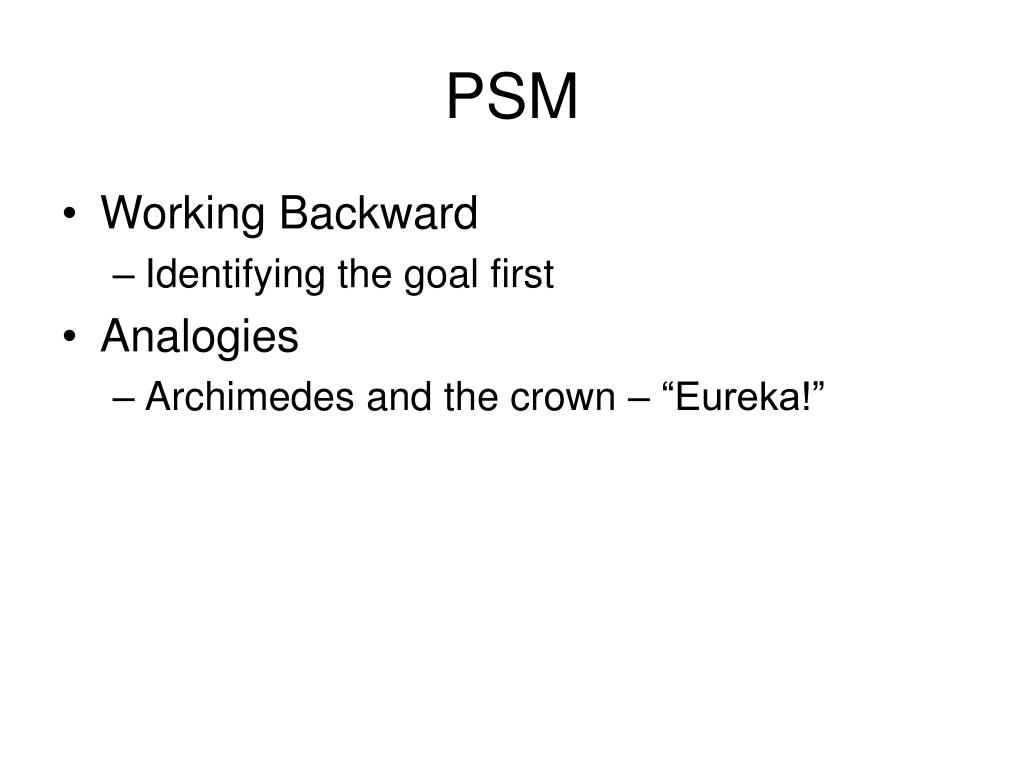 PSM

• Working Backward
 – Identifying the goal first
• Analogies
 – Archimedes and the crown – “Eureka!”